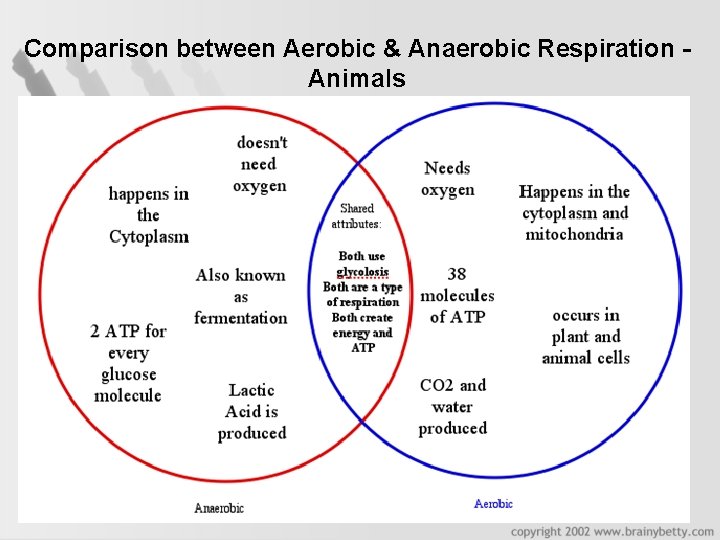 Comparison between Aerobic & Anaerobic Respiration - Animals

doesn't need oxygen

happens in the Cytoplasm

Also known as fermentation

2 ATP for every glucose molecule

Lactic Acid is produced

Shared attributes:

Both use glycolosis
Both are a type of respiration
Both create energy and ATP

Needs oxygen

Happens in the cytoplasm and mitochondria

38 molecules of ATP

occurs in plant and animal cells

CO2 and water produced

Anaerobic

Aerobic

copyright 2002 www.brainybetty.com